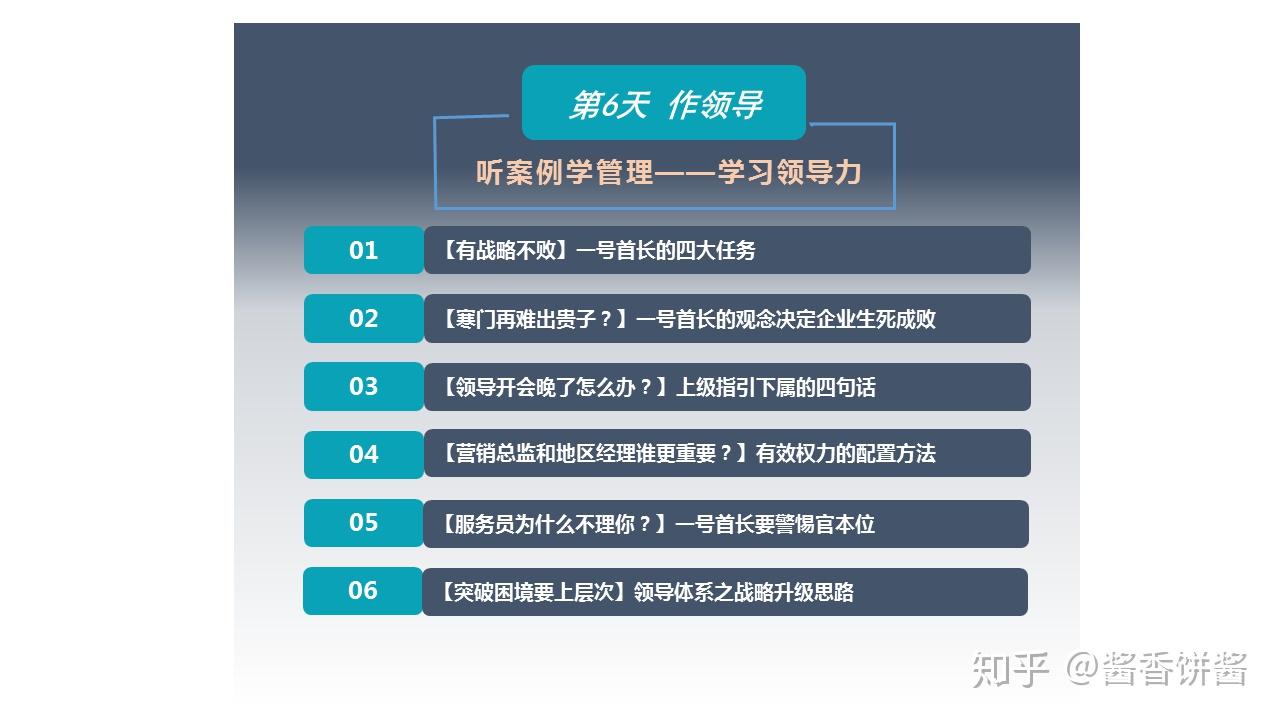 第6天 作领导

听案例学管理——学习领导力

01 【有战略不败】一号首长的四大任务

02 【寒门再难出贵子？】一号首长的观念决定企业生死成败

03 【领导开会晚了怎么办？】上级指引下属的四句话

04 【营销总监和地区经理谁更重要？】有效权力的配置方法

05 【服务员为什么不理你？】一号首长要警惕官本位

06 【突破困境要上层次】领导体系之战略升级思路

知乎 @酱香饼酱